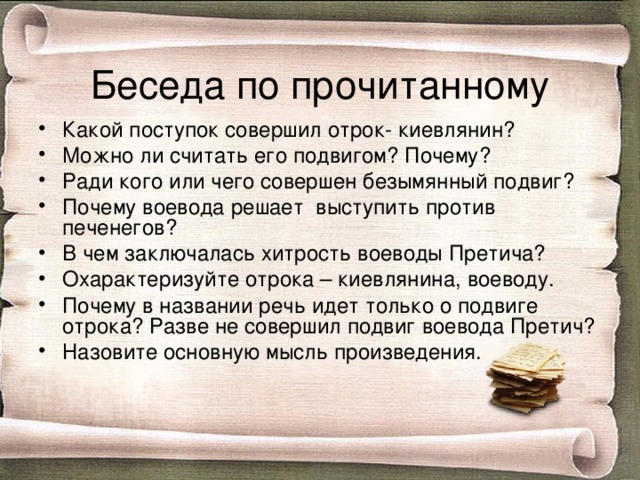 Беседа по прочитанному

• Какой поступок совершил отрок- киевлянин?
• Можно ли считать его подвигом? Почему?
• Ради кого или чего совершен безымянный подвиг?
• Почему воевода решает выступить против печенегов?
• В чем заключалась хитрость воеводы Претича?
• Охарактеризуйте отрока – киевлянина, воеводу.
• Почему в названии речь идет только о подвиге отрока? Разве не совершил подвиг воевода Претич?
• Назовите основную мысль произведения.